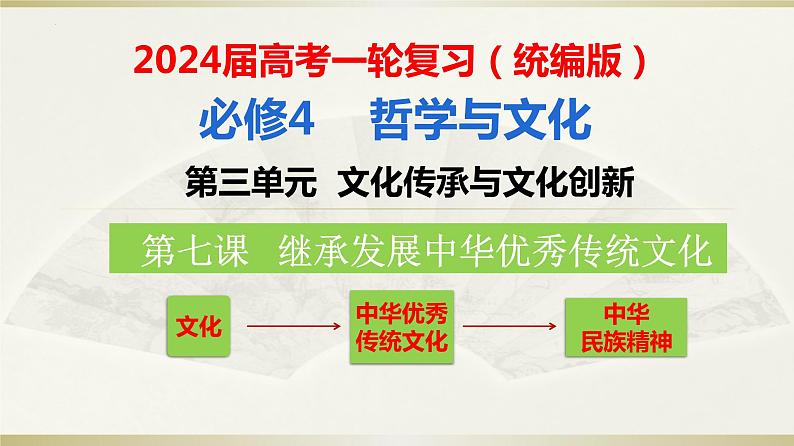 2024届高考一轮复习（统编版）

必修4　哲学与文化

第三单元　文化传承与文化创新

第七课　继承发展中华优秀传统文化

文化

中华优秀传统文化

中华民族精神